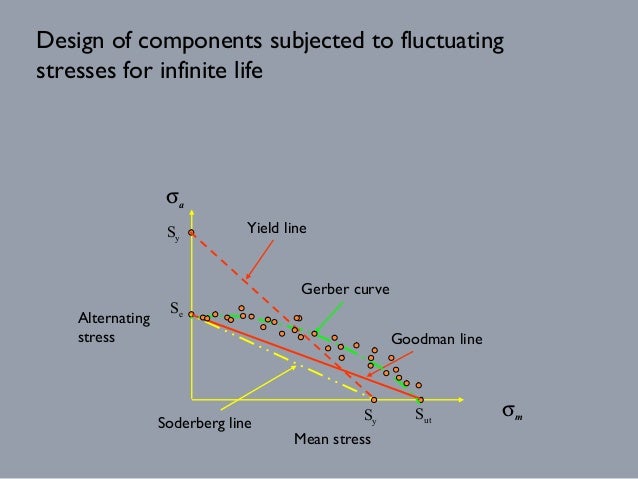 Design of components subjected to fluctuating stresses for infinite life

$\sigma_a$

$S_y$

Yield line

Gerber curve

$S_e$

Alternating stress

Goodman line

Soderberg line

$S_y$

$S_{ut}$

$\sigma_m$

Mean stress